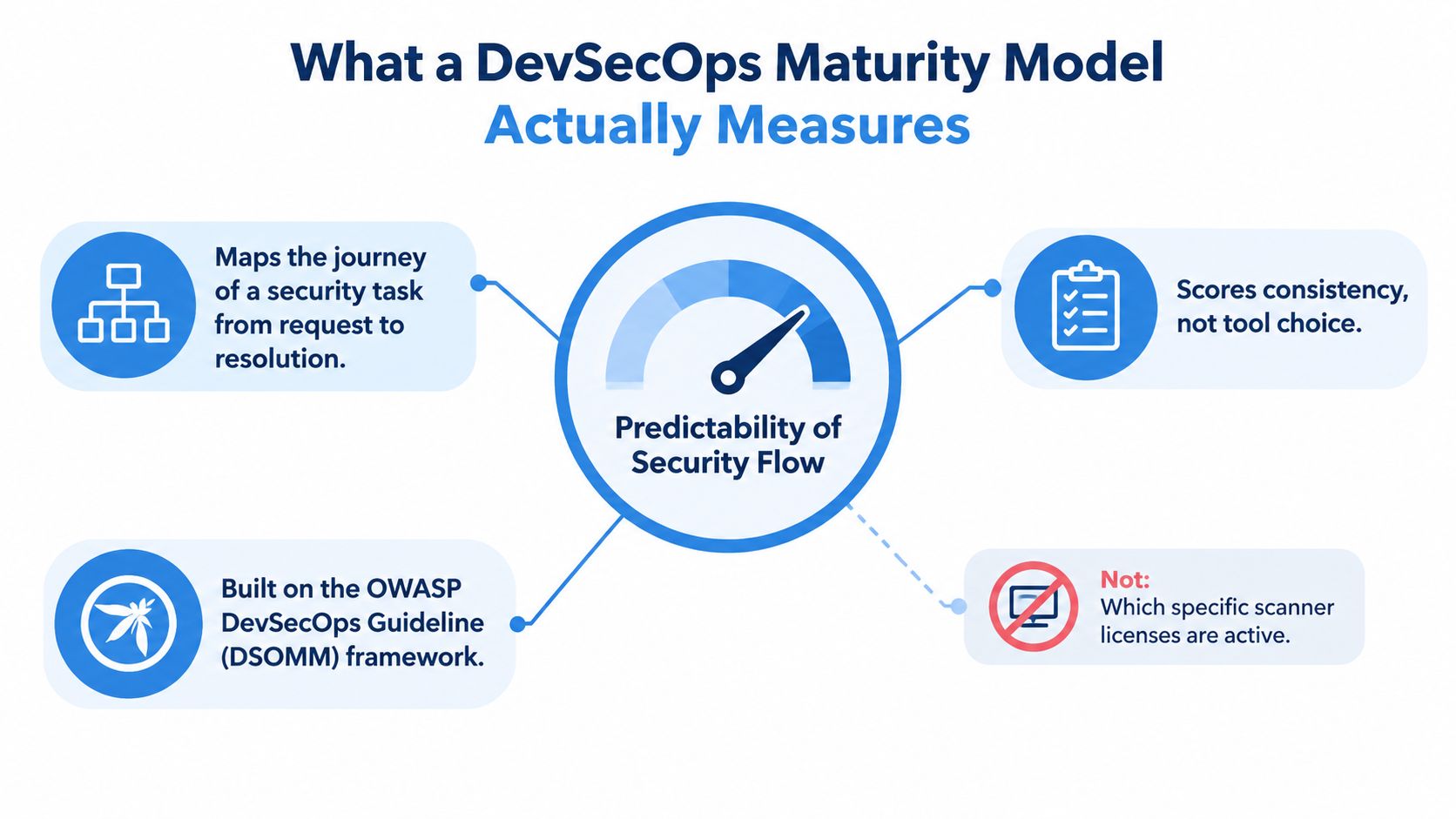 What a DevSecOps Maturity Model
Actually Measures

Maps the journey of a security task from request to resolution.

Predictability of Security Flow

Scores consistency, not tool choice.

Built on the OWASP DevSecOps Guideline (DSOMM) framework.

Not:
Which specific scanner licenses are active.